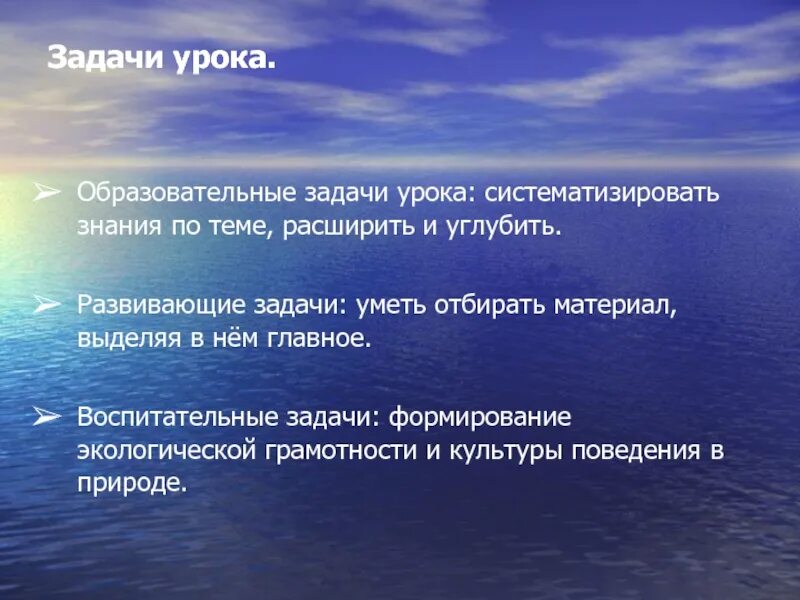 Задачи урока.

➢ Образовательные задачи урока: систематизировать знания по теме, расширить и углубить.

➢ Развивающие задачи: уметь отбирать материал, выделяя в нём главное.

➢ Воспитательные задачи: формирование экологической грамотности и культуры поведения в природе.